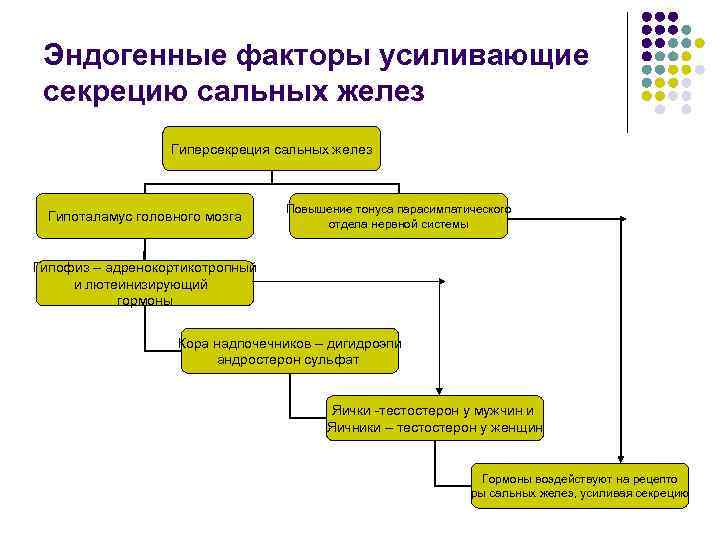 Эндогенные факторы усиливающие секрецию сальных желез

Гиперсекреция сальных желез

Гипоталамус головного мозга

Повышение тонуса парасимпатического отдела нервной системы

Гипофиз – адренокортикотропный и лютеинизирующий гормоны

Кора надпочечников – дигидроэпи андростерон сульфат

Яички -тестостерон у мужчин и Яичники – тестостерон у женщин

Гормоны воздействуют на рецепто ры сальных желез, усиливая секрецию